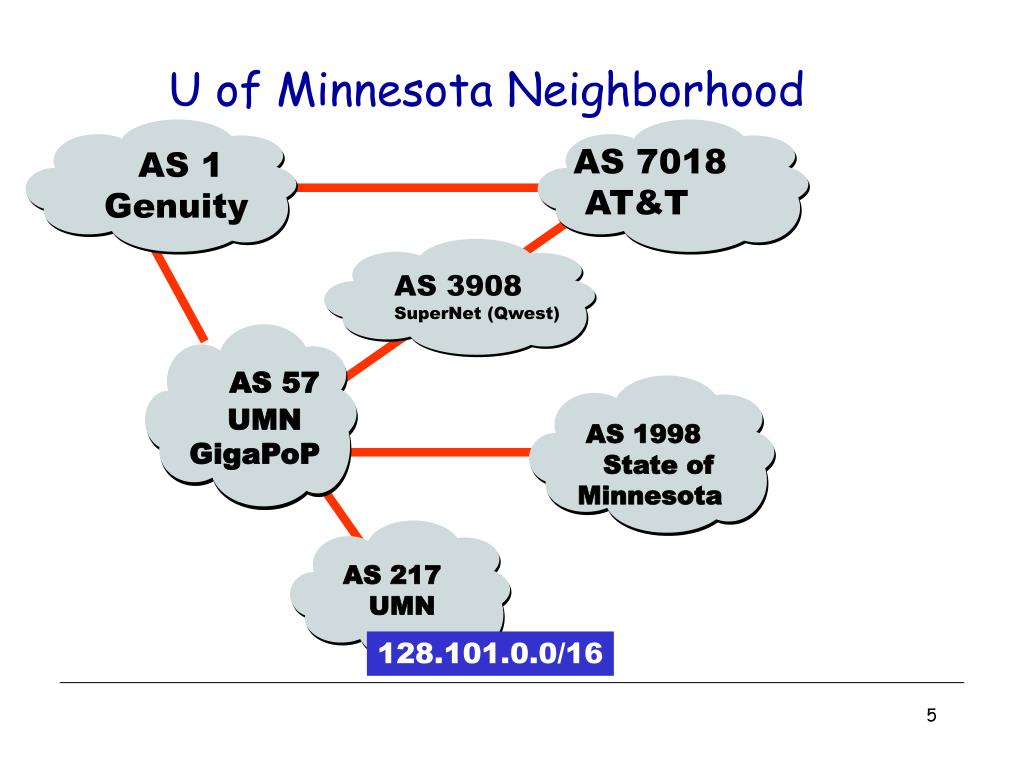 U of Minnesota Neighborhood

AS 1
Genuity

AS 7018
AT&T

AS 3908
SuperNet (Qwest)

AS 57
UMN
GigaPoP

AS 1998
State of
Minnesota

AS 217
UMN

128.101.0.0/16

5